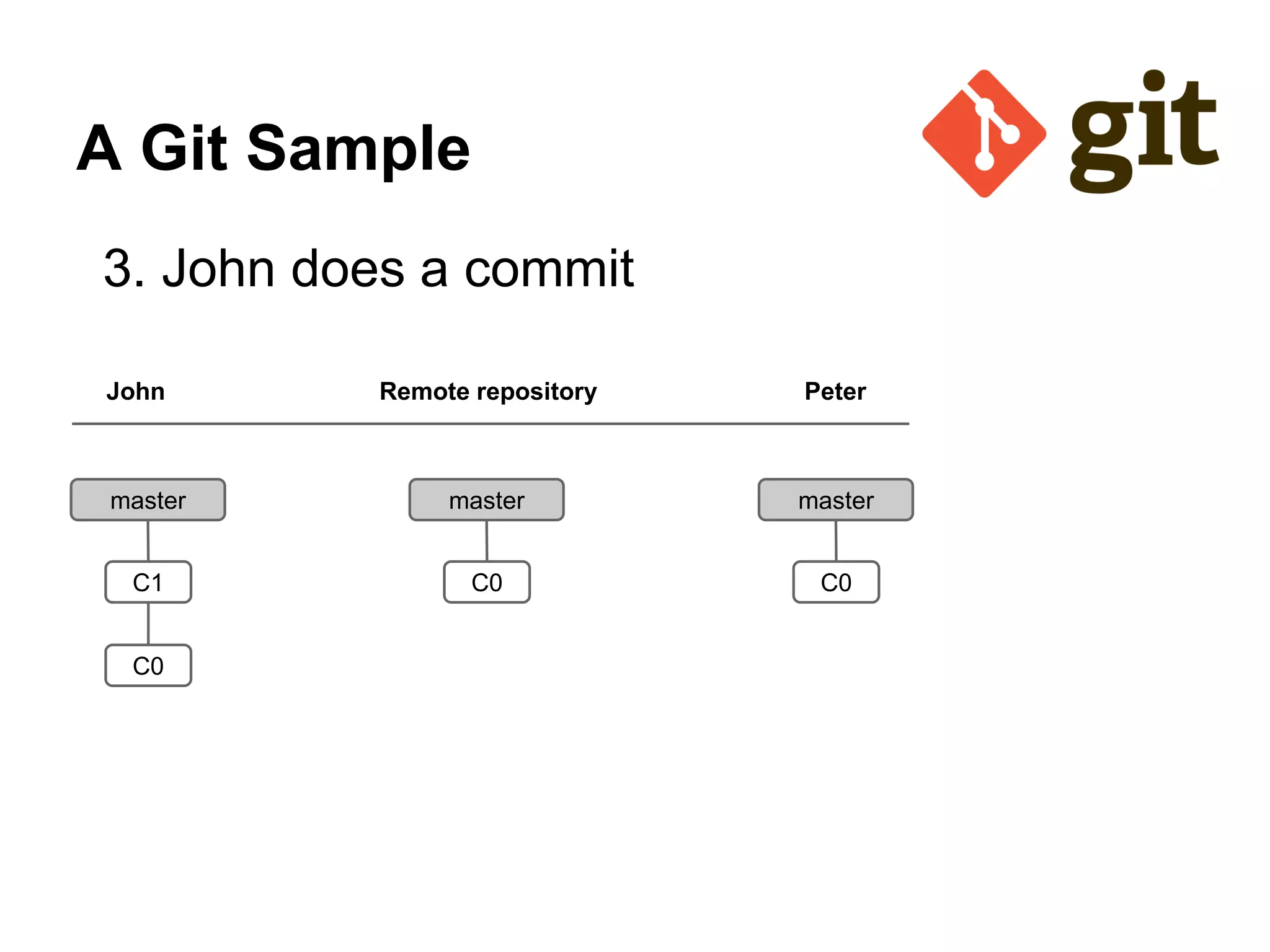 A Git Sample

git

3. John does a commit

John

Remote repository

Peter

master

C1

C0

master

C0

master

C0